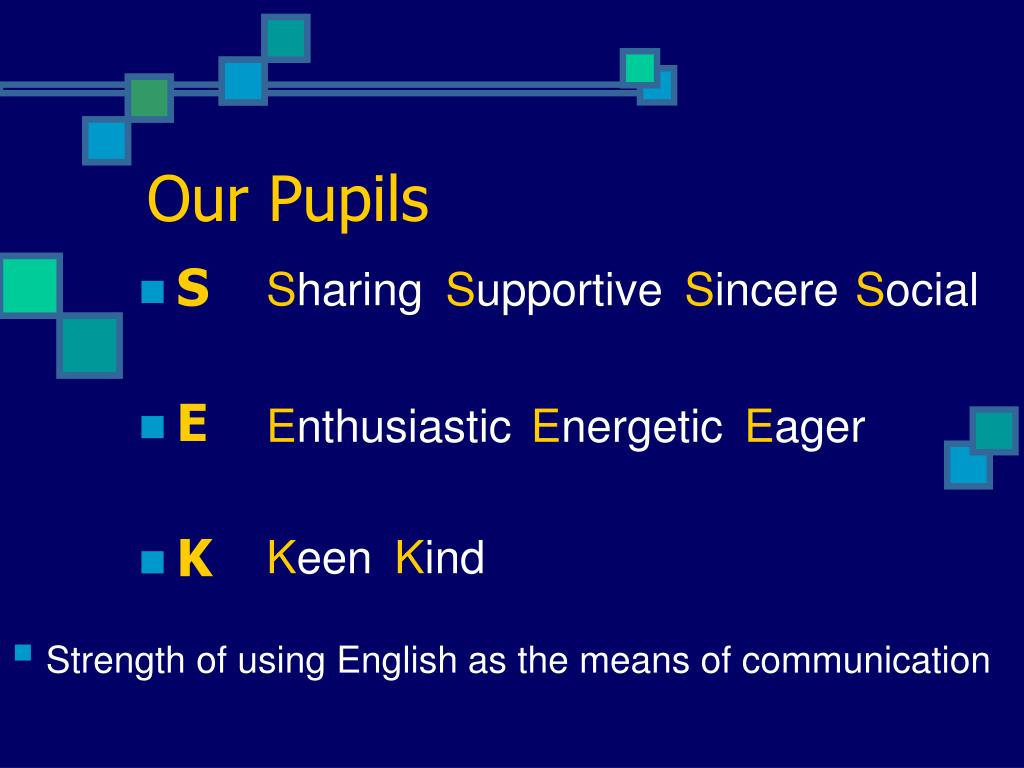 Our Pupils

S Sharing Supportive Sincere Social

E Enthusiastic Energetic Eager

K Keen Kind

Strength of using English as the means of communication